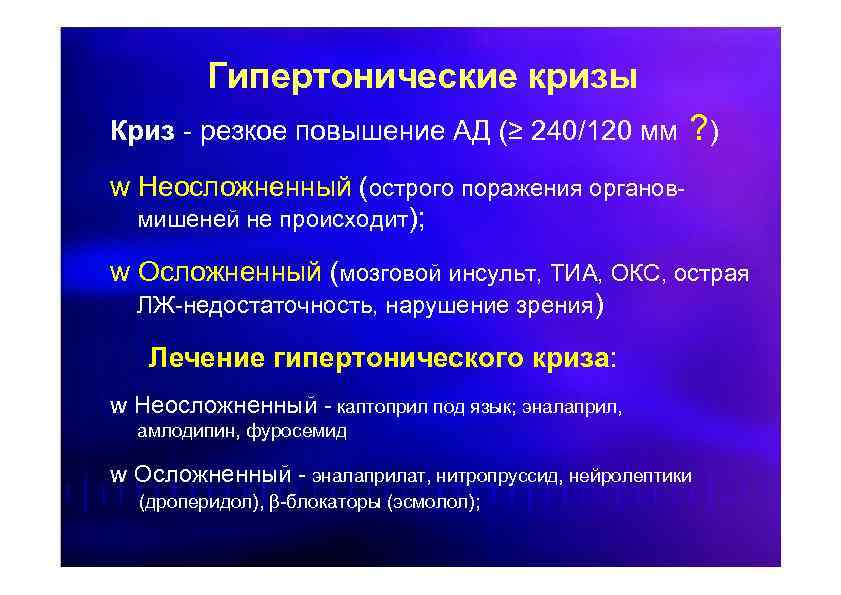 Гипертонические кризы

Криз - резкое повышение АД (≥ 240/120 мм ?)

w Неосложненный (острого поражения органов-мишеней не происходит);

w Осложненный (мозговой инсульт, ТИА, ОКС, острая ЛЖ-недостаточность, нарушение зрения)

Лечение гипертонического криза:

w Неосложненный - каптоприл под язык; эналаприл, амлодипин, фуросемид

w Осложненный - эналаприлат, нитропруссид, нейролептики (дроперидол), β-блокаторы (эсмолол);